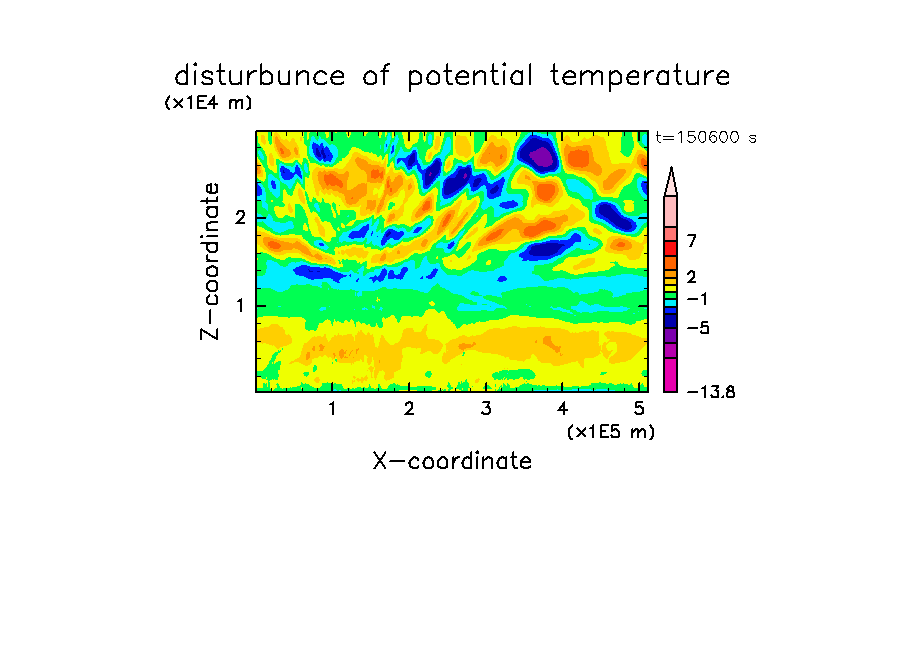 disturbunce of potential temperature

(x1E4 m)

t=150600 s

Z-coordinate

2

1

7

2

−1

−5

−13.8

1 2 3 4 5

(x1E5 m)

X-coordinate